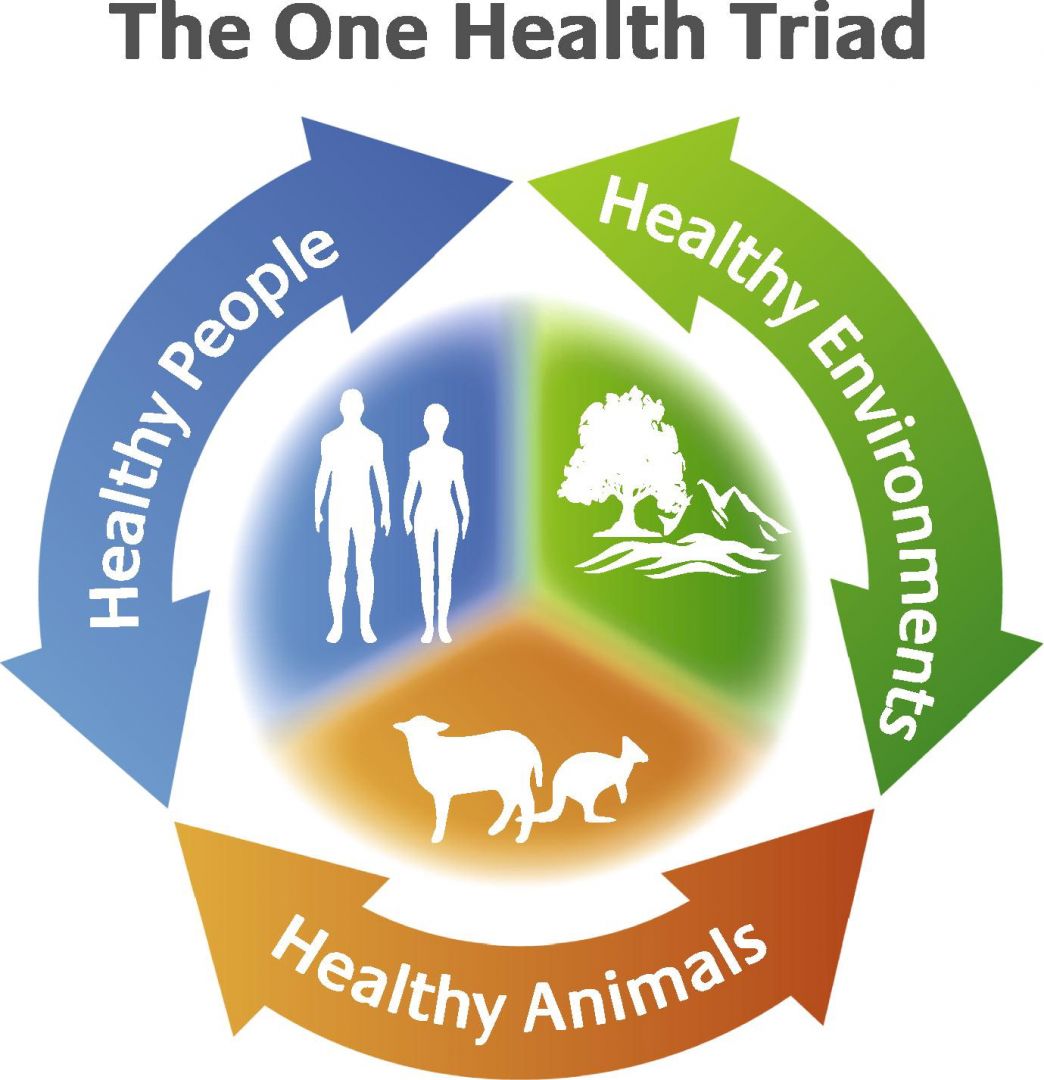 The One Health Triad

Healthy People

Healthy Environments

Healthy Animals